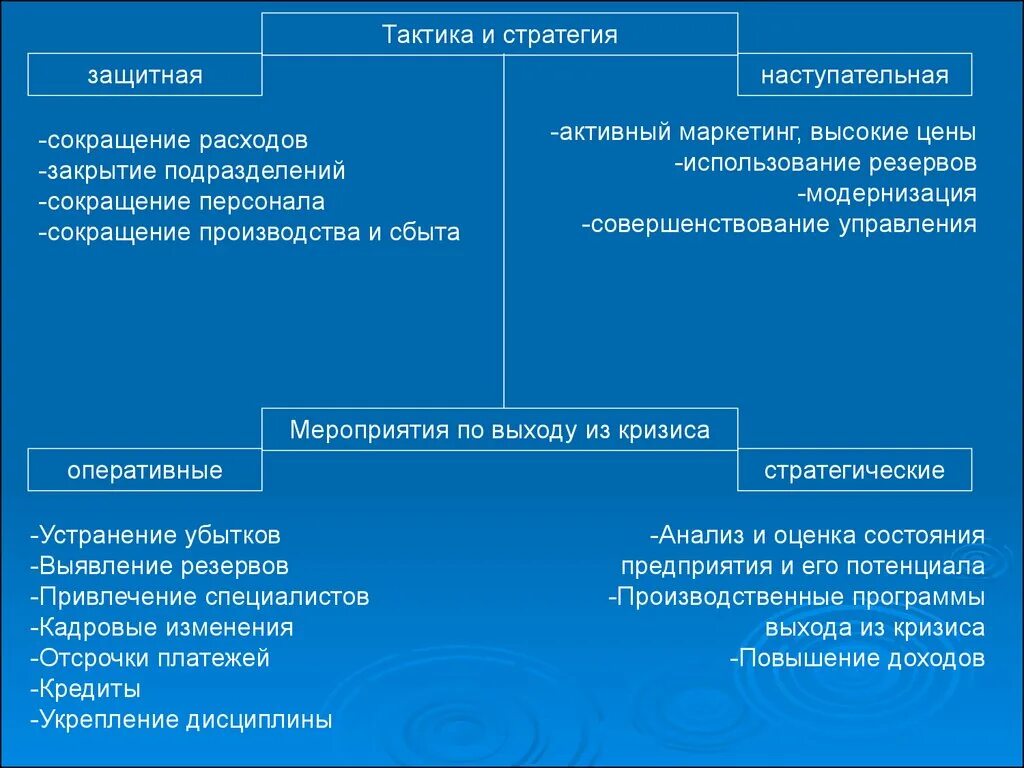 Тактика и стратегия

защитная

наступательная

-сокращение расходов
-закрытие подразделений
-сокращение персонала
-сокращение производства и сбыта

-активный маркетинг, высокие цены
-использование резервов
-модернизация
-совершенствование управления

Мероприятия по выходу из кризиса

оперативные

стратегические

-Устранение убытков
-Выявление резервов
-Привлечение специалистов
-Кадровые изменения
-Отсрочки платежей
-Кредиты
-Укрепление дисциплины

-Анализ и оценка состояния предприятия и его потенциала
-Производственные программы выхода из кризиса
-Повышение доходов